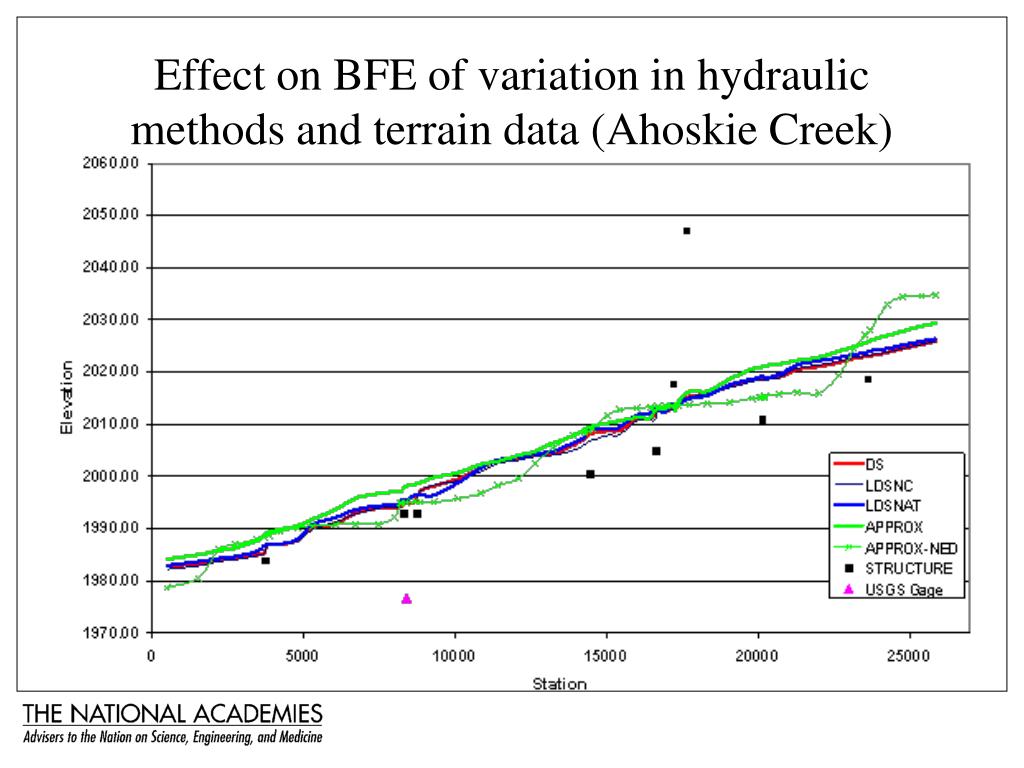 Effect on BFE of variation in hydraulic methods and terrain data (Ahoskie Creek)

2060.00
2050.00
2040.00
2030.00
2020.00
2010.00
2000.00
1990.00
1980.00
1970.00

Elevation

0
5000
10000
15000
20000
25000

Station

DS
LDSNC
LDSNAT
APPROX
APPROX-NED
STRUCTURE
USGS Gage

THE NATIONAL ACADEMIES
Advisers to the Nation on Science, Engineering, and Medicine